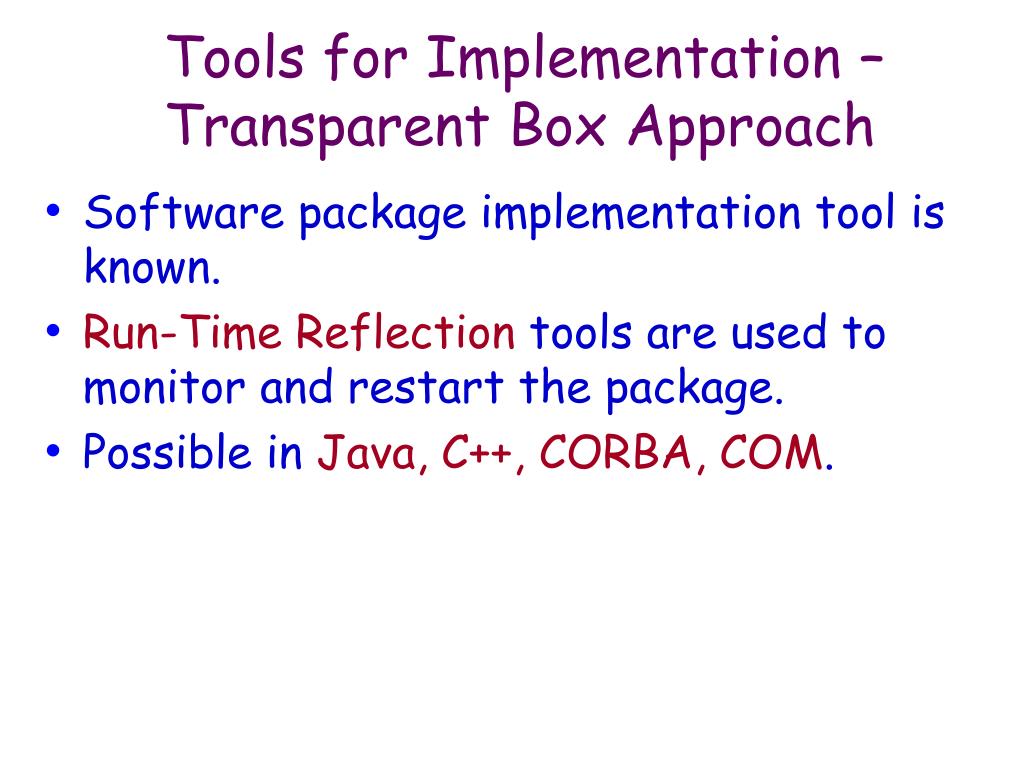 Tools for Implementation – Transparent Box Approach

• Software package implementation tool is known.
• Run-Time Reflection tools are used to monitor and restart the package.
• Possible in Java, C++, CORBA, COM.